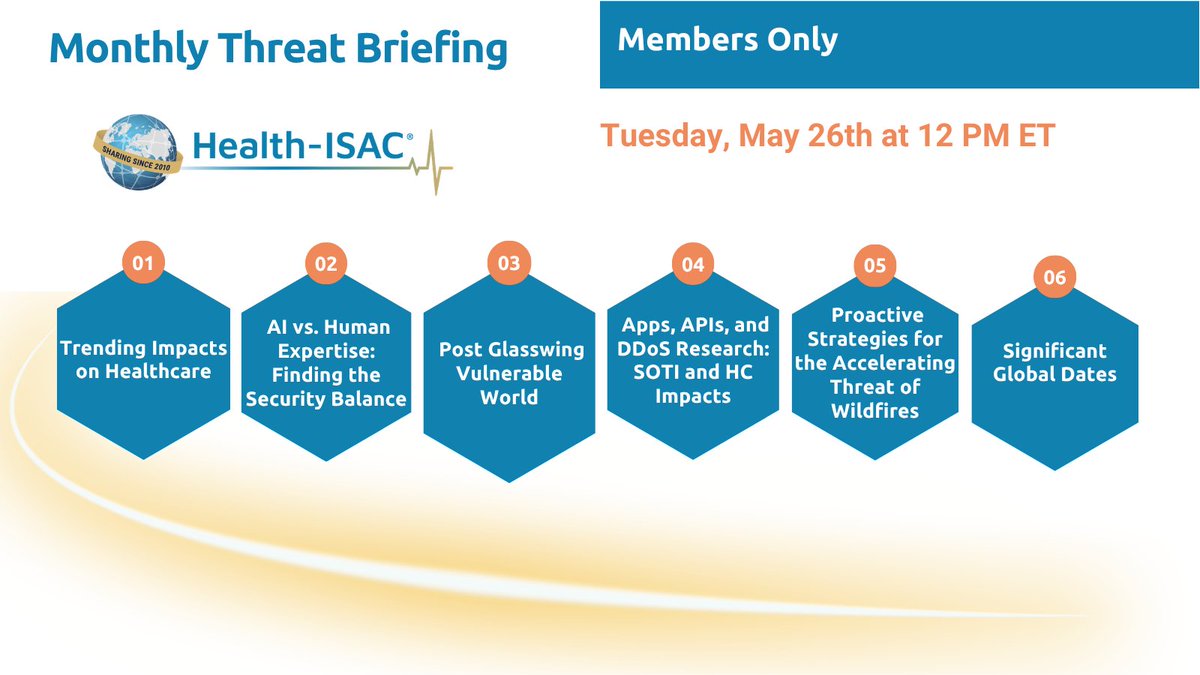 Monthly Threat Briefing

Members Only

SHARING SINCE 2010

Health-ISAC®

Tuesday, May 26th at 12 PM ET

01
Trending Impacts on Healthcare

02
AI vs. Human Expertise: Finding the Security Balance

03
Post Glasswing Vulnerable World

04
Apps, APIs, and DDoS Research: SOTI and HC Impacts

05
Proactive Strategies for the Accelerating Threat of Wildfires

06
Significant Global Dates